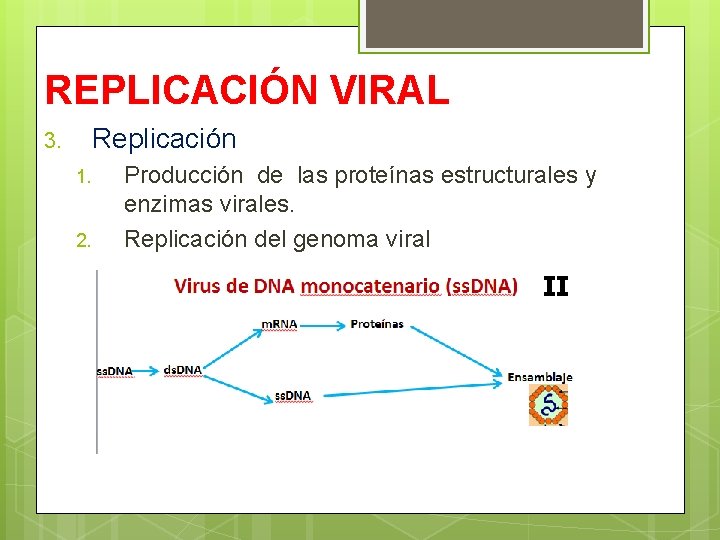 REPLICACIÓN VIRAL

3. Replicación

1. Producción de las proteínas estructurales y enzimas virales.
2. Replicación del genoma viral

Virus de DNA monocatenario (ssDNA) II

ssDNA
dsDNA
mRNA
Proteínas
ssDNA
Ensamblaje